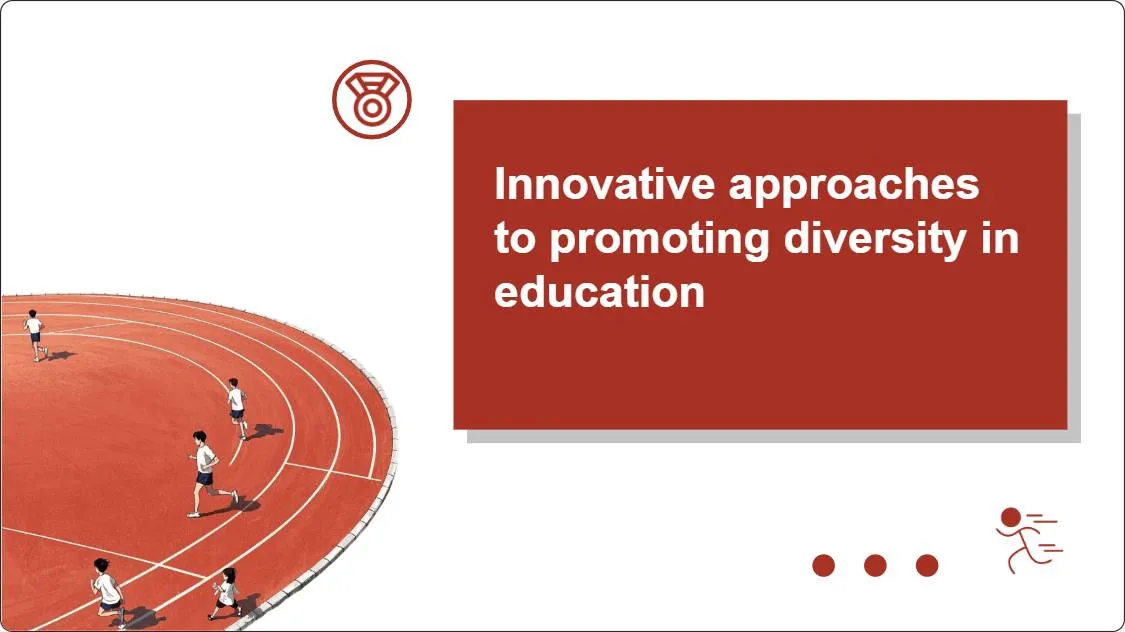 Innovative approaches to promoting diversity in education